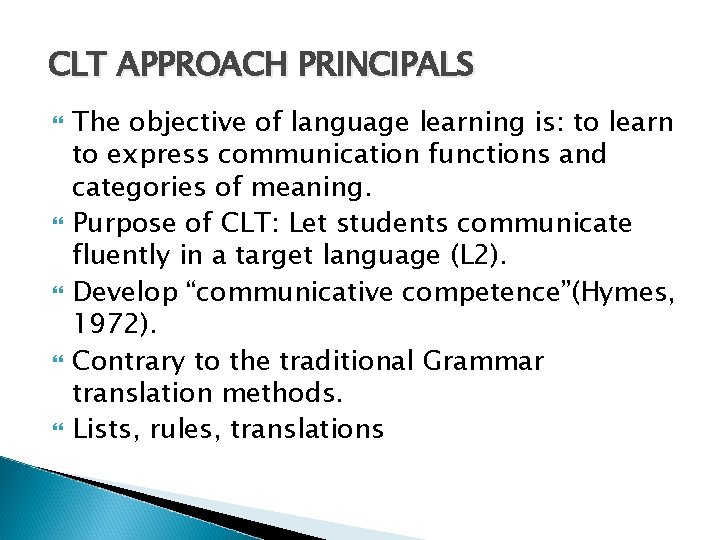 CLT APPROACH PRINCIPALS

The objective of language learning is: to learn to express communication functions and categories of meaning.

Purpose of CLT: Let students communicate fluently in a target language (L2).

Develop “communicative competence”(Hymes, 1972).

Contrary to the traditional Grammar translation methods.

Lists, rules, translations